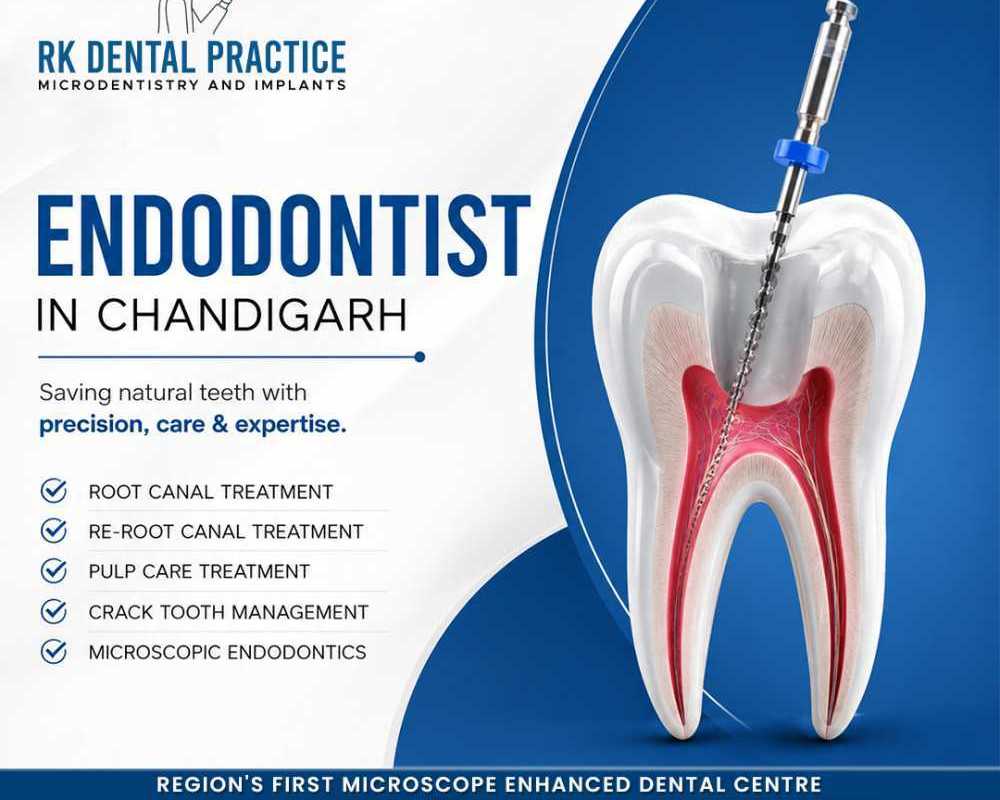 RK DENTAL PRACTICE
MICRODENTISTRY AND IMPLANTS

ENDODONTIST
IN CHANDIGARH

Saving natural teeth with
precision, care & expertise.

ROOT CANAL TREATMENT
RE-ROOT CANAL TREATMENT
PULP CARE TREATMENT
CRACK TOOTH MANAGEMENT
MICROSCOPIC ENDODONTICS

REGION'S FIRST MICROSCOPE ENHANCED DENTAL CENTRE